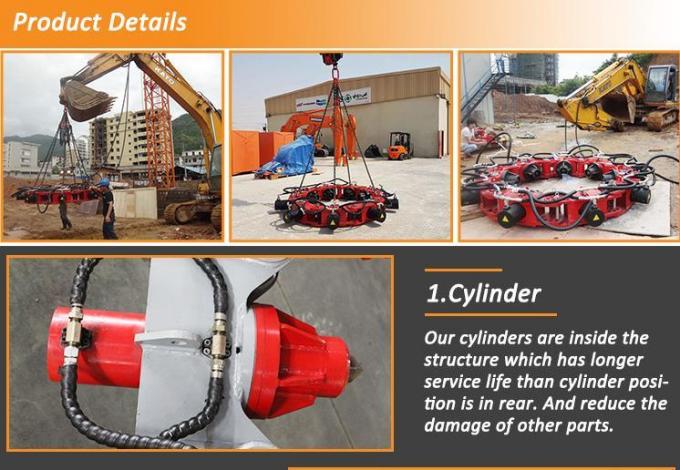 Product Details

KATO

1.Cylinder

Our cylinders are inside the structure which has longer service life than cylinder position is in rear. And reduce the damage of other parts.